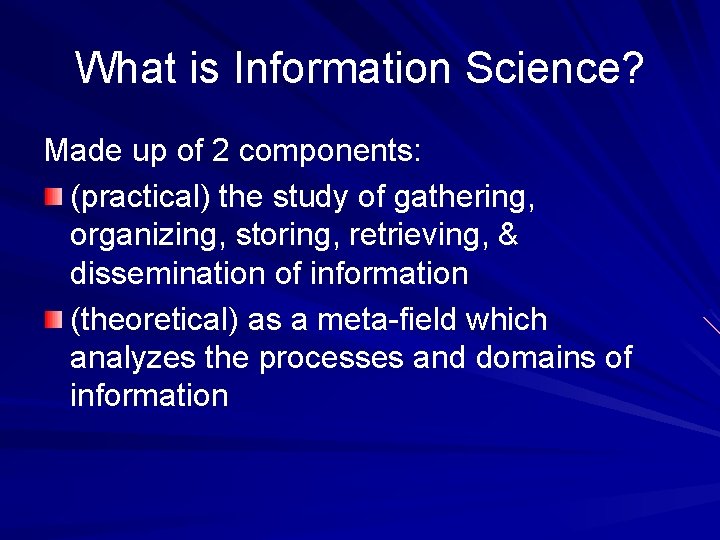 What is Information Science?

Made up of 2 components:

(practical) the study of gathering, organizing, storing, retrieving, & dissemination of information

(theoretical) as a meta-field which analyzes the processes and domains of information